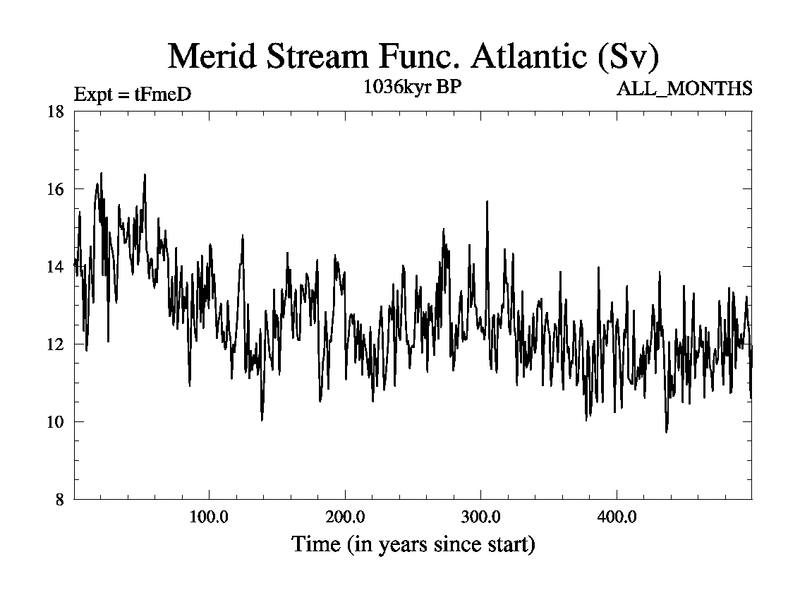 Merid Stream Func. Atlantic (Sv)

Expt = tFmeD
1036kyr BP
ALL_MONTHS

18
16
14
12
10
8

100.0
200.0
300.0
400.0

Time (in years since start)